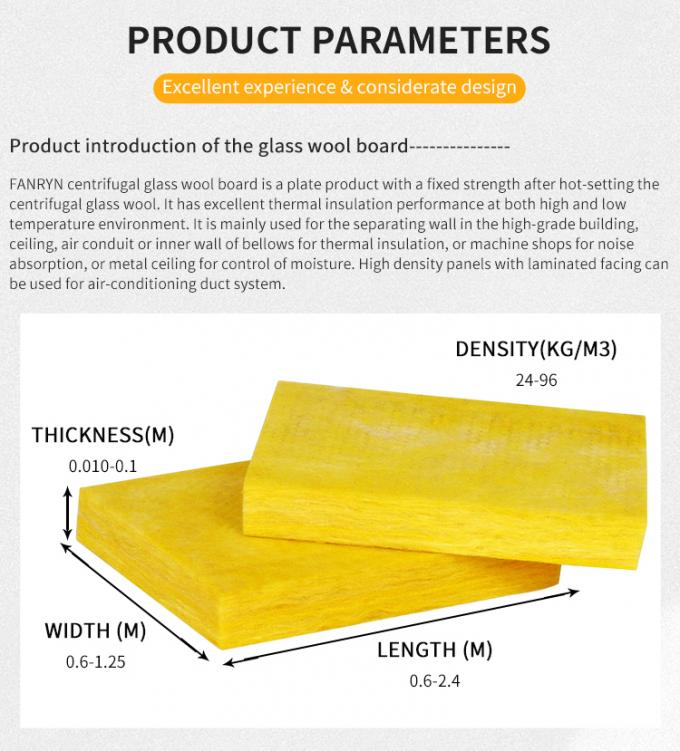 PRODUCT PARAMETERS

Excellent experience & considerate design

Product introduction of the glass wool board---------------

FANRYN centrifugal glass wool board is a plate product with a fixed strength after hot-setting the centrifugal glass wool. It has excellent thermal insulation performance at both high and low temperature environment. It is mainly used for the separating wall in the high-grade building, ceiling, air conduit or inner wall of bellows for thermal insulation, or machine shops for noise absorption, or metal ceiling for control of moisture. High density panels with laminated facing can be used for air-conditioning duct system.

DENSITY(KG/M3)
24-96

THICKNESS(M)
0.010-0.1

WIDTH (M)
0.6-1.25

LENGTH (M)
0.6-2.4